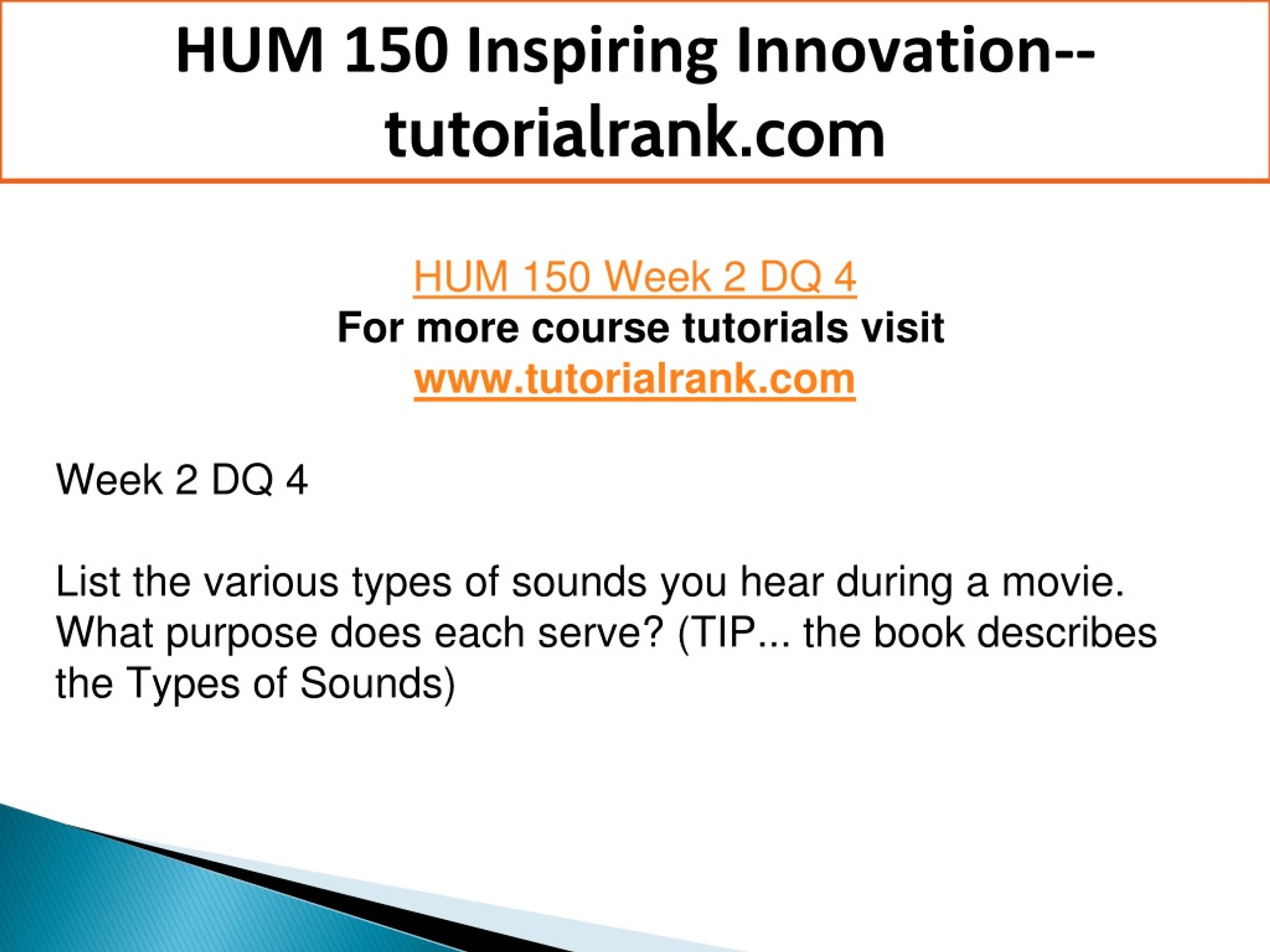 HUM 150 Inspiring Innovation--tutorialrank.com

HUM 150 Week 2 DQ 4
For more course tutorials visit
www.tutorialrank.com

Week 2 DQ 4

List the various types of sounds you hear during a movie. What purpose does each serve? (TIP... the book describes the Types of Sounds)